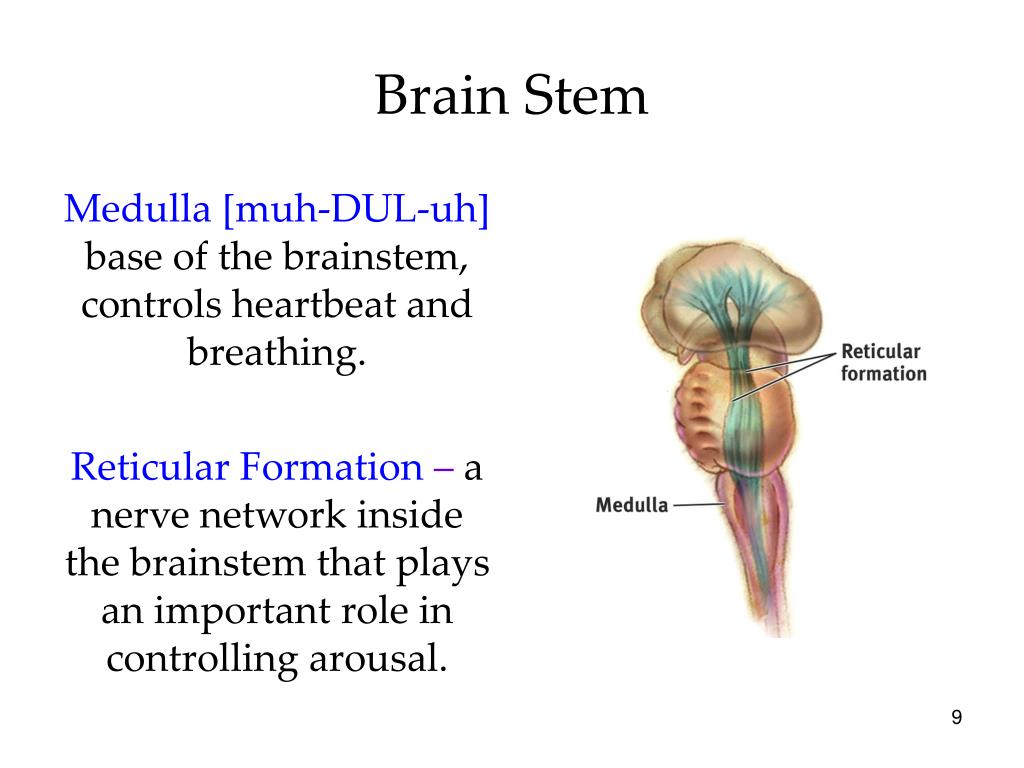 Brain Stem

Medulla [muh-DUL-uh] base of the brainstem, controls heartbeat and breathing.

Reticular Formation – a nerve network inside the brainstem that plays an important role in controlling arousal.

Reticular formation

Medulla

9